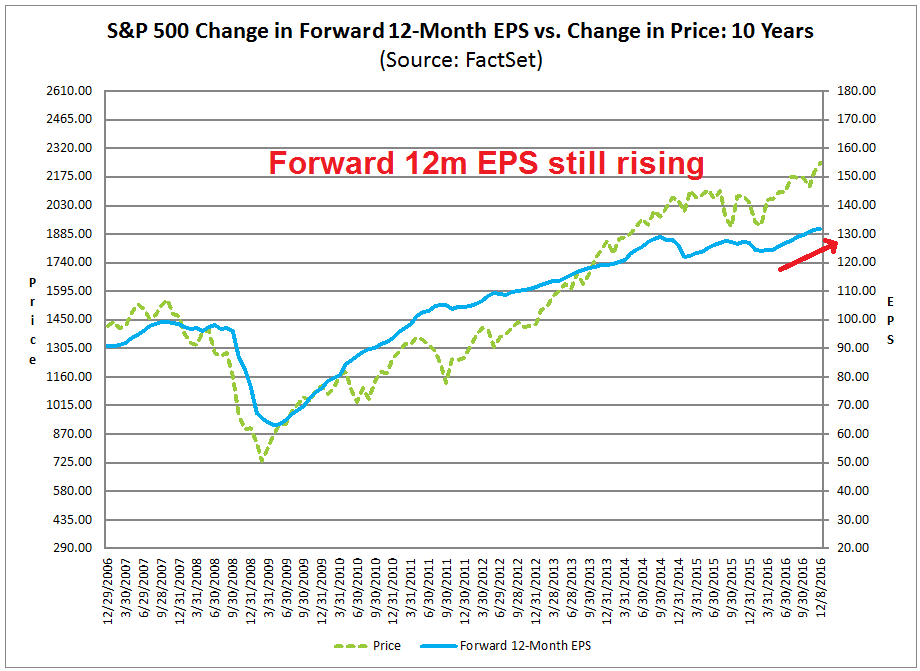 S&P 500 Change in Forward 12-Month EPS vs. Change in Price: 10 Years
(Source: FactSet)

Forward 12m EPS still rising

Price

2610.00
2465.00
2320.00
2175.00
2030.00
1885.00
1740.00
1595.00
1450.00
1305.00
1160.00
1015.00
870.00
725.00
580.00
435.00
290.00

EPS

180.00
170.00
160.00
150.00
140.00
130.00
120.00
110.00
100.00
90.00
80.00
70.00
60.00
50.00
40.00
30.00
20.00

12/29/2006
3/30/2007
6/29/2007
9/28/2007
12/31/2007
3/31/2008
6/30/2008
9/30/2008
12/31/2008
3/31/2009
6/30/2009
9/30/2009
12/31/2009
3/31/2010
6/30/2010
9/30/2010
12/31/2010
3/31/2011
6/30/2011
9/30/2011
12/30/2011
3/30/2012
6/29/2012
9/28/2012
12/31/2012
3/28/2013
6/28/2013
9/30/2013
12/31/2013
3/31/2014
6/30/2014
9/30/2014
12/31/2014
3/31/2015
6/30/2015
9/30/2015
12/31/2015
3/31/2016
6/30/2016
9/30/2016
12/8/2016

Price
Forward 12-Month EPS